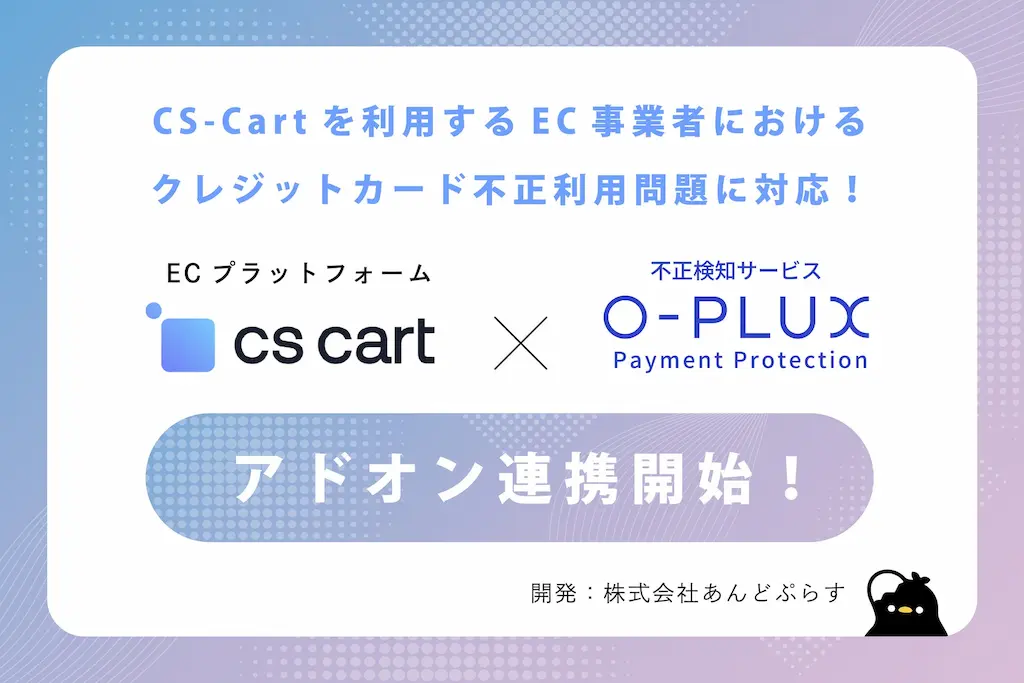 CS-Cartを利用するEC事業者における
クレジットカード不正利用問題に対応！

ECプラットフォーム

cs cart

×

不正検知サービス

O-PLUX
Payment Protection

アドオン連携開始！

開発：株式会社あんどぷらす